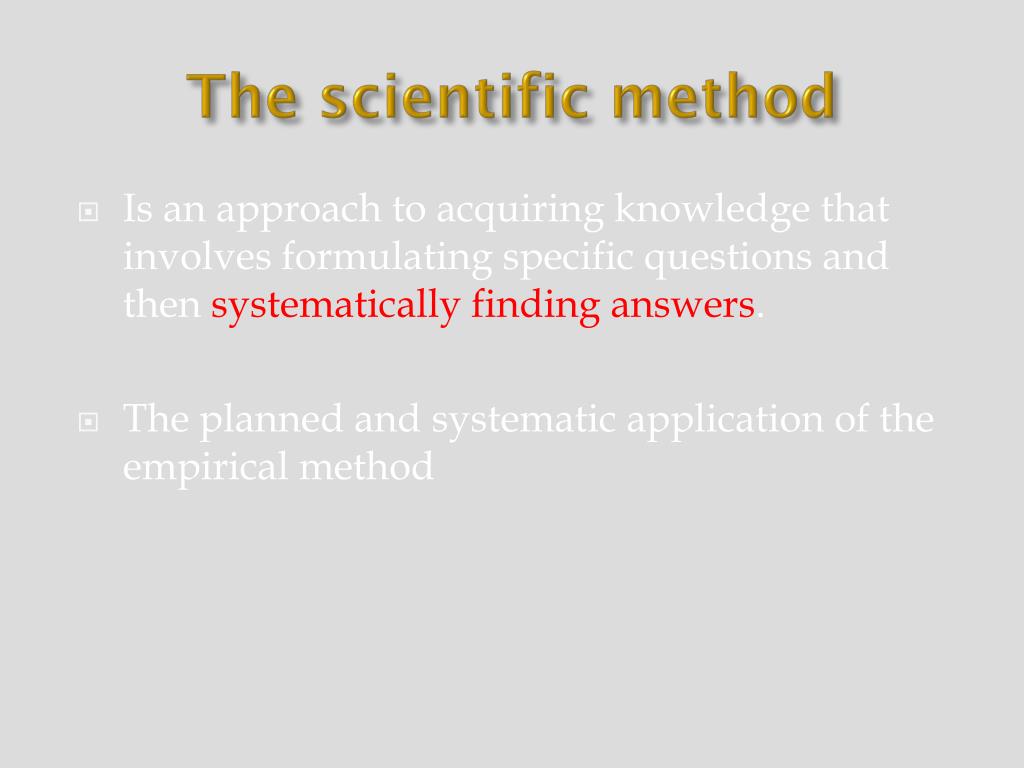 The scientific method

Is an approach to acquiring knowledge that involves formulating specific questions and then systematically finding answers.

The planned and systematic application of the empirical method